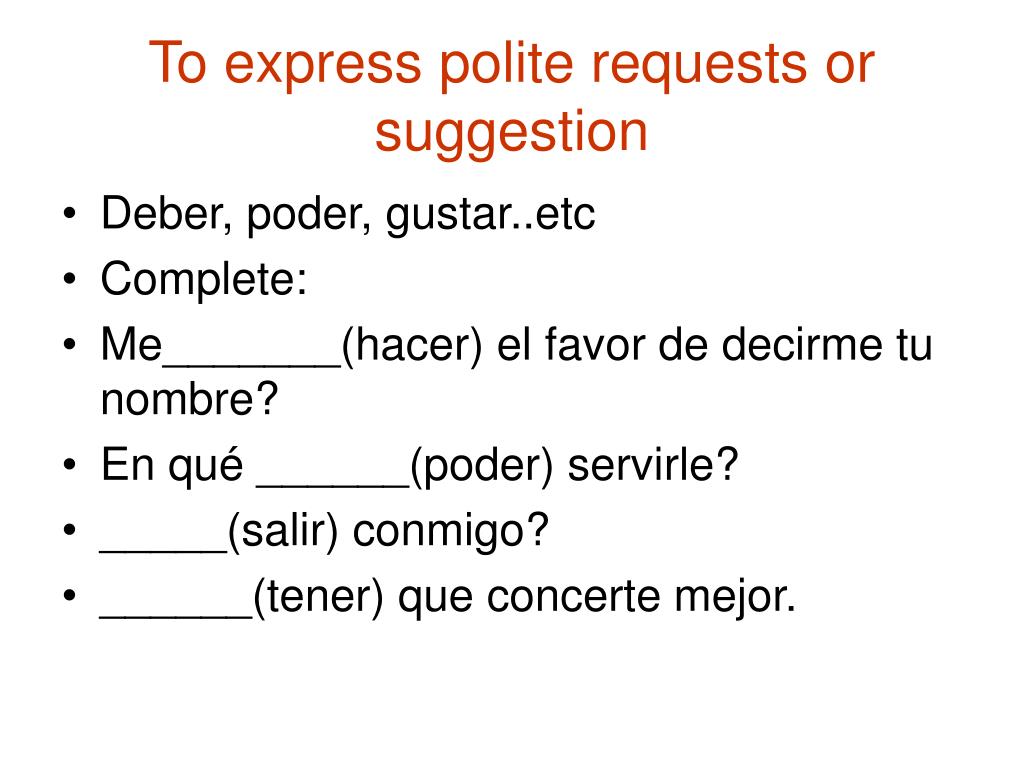 To express polite requests or suggestion

• Deber, poder, gustar..etc
• Complete:
• Me_______(hacer) el favor de decirme tu nombre?
• En qué ______(poder) servirle?
• _____(salir) conmigo?
• ______(tener) que concerte mejor.